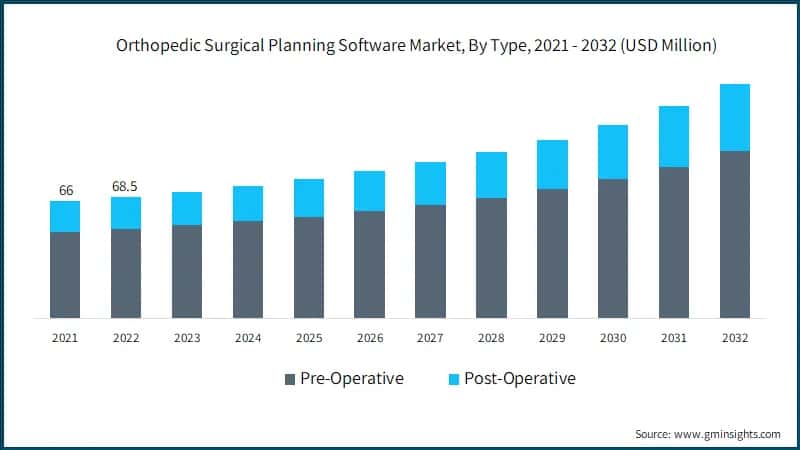 Orthopedic Surgical Planning Software Market, By Type, 2021 - 2032 (USD Million)

66

68.5

2021 2022 2023 2024 2025 2026 2027 2028 2029 2030 2031 2032

Pre-Operative Post-Operative

Source: www.gminsights.com